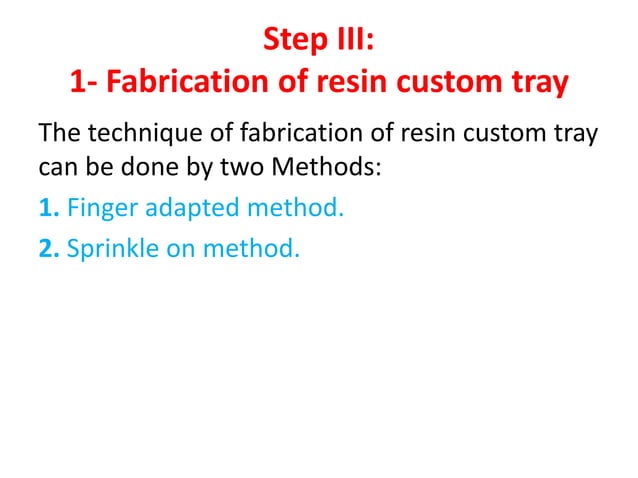 Step III:
1- Fabrication of resin custom tray

The technique of fabrication of resin custom tray can be done by two Methods:

1. Finger adapted method.

2. Sprinkle on method.